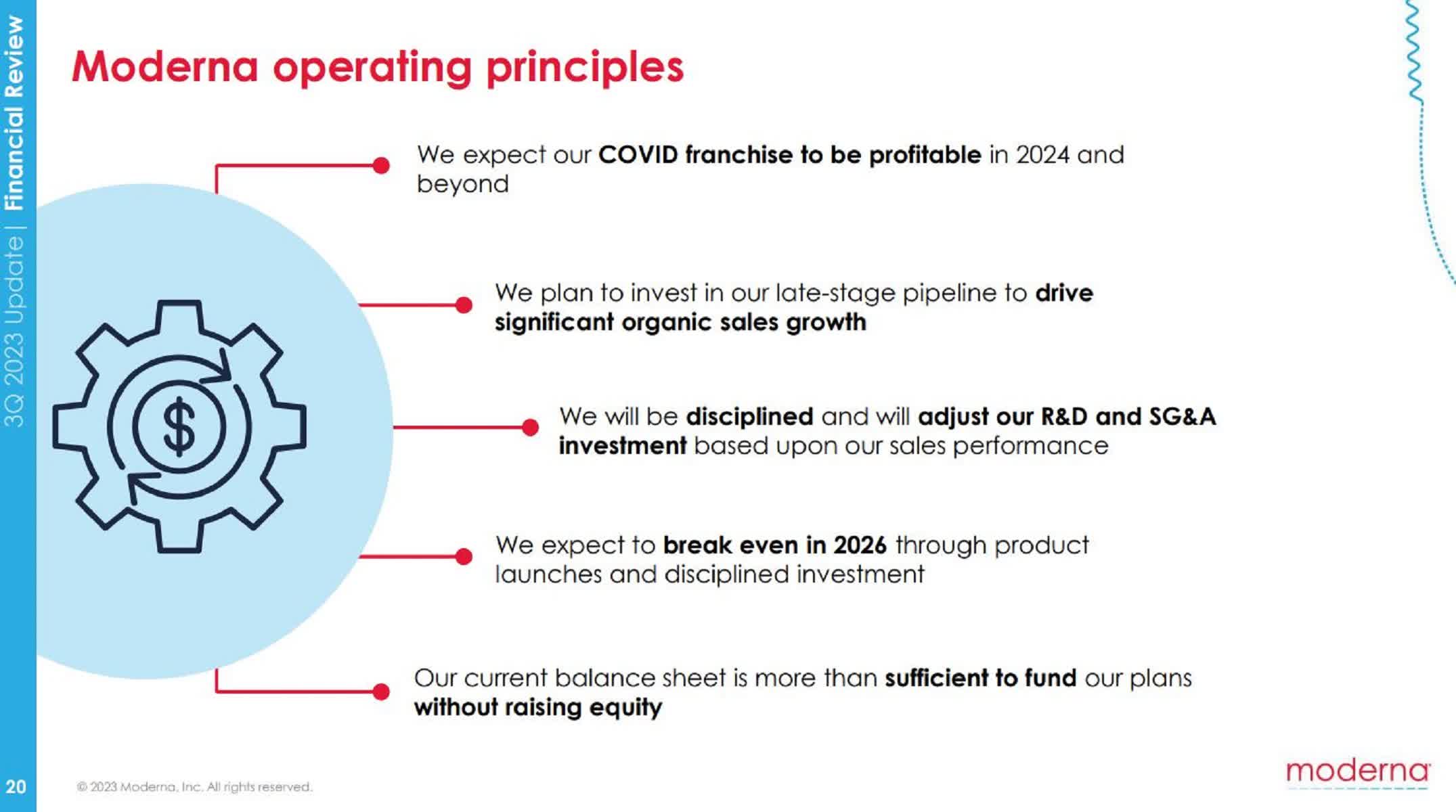 3Q 2023 Update | Financial Review

Moderna operating principles

$

We expect our COVID franchise to be profitable in 2024 and beyond

We plan to invest in our late-stage pipeline to drive significant organic sales growth

We will be disciplined and will adjust our R&D and SG&A investment based upon our sales performance

We expect to break even in 2026 through product launches and disciplined investment

Our current balance sheet is more than sufficient to fund our plans without raising equity

20

© 2023 Moderna, Inc. All rights reserved.

moderna